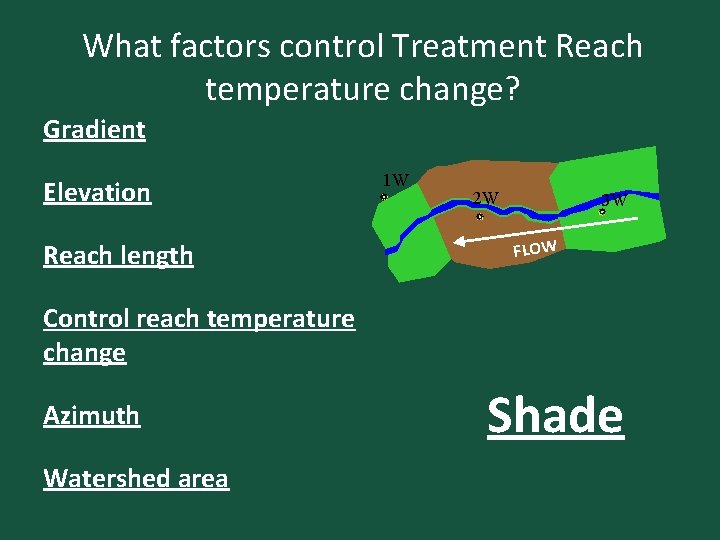 What factors control Treatment Reach temperature change?

Gradient

Elevation

Reach length

Control reach temperature change

Azimuth

Watershed area

1W

2W

3W

FLOW

Shade